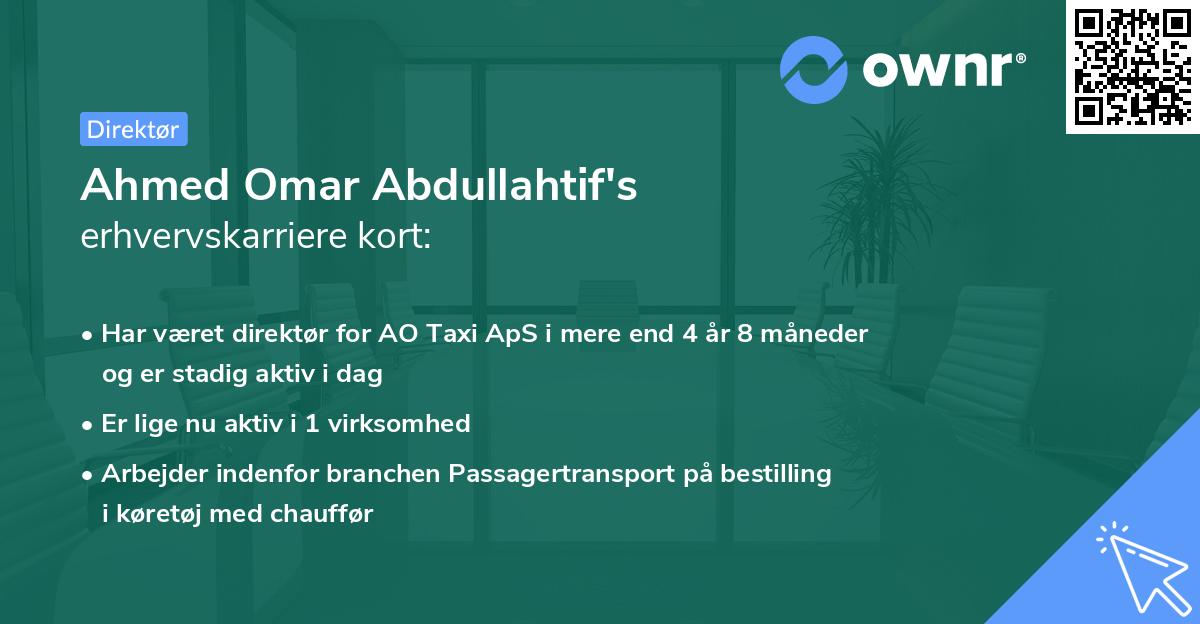 ownr®

Direktør

Ahmed Omar Abdullahtif's
erhvervskarriere kort:

• Har været direktør for AO Taxi ApS i mere end 4 år 8 måneder og er stadig aktiv i dag

• Er lige nu aktiv i 1 virksomhed

• Arbejder indenfor branchen Passagertransport på bestilling i køretøj med chauffør